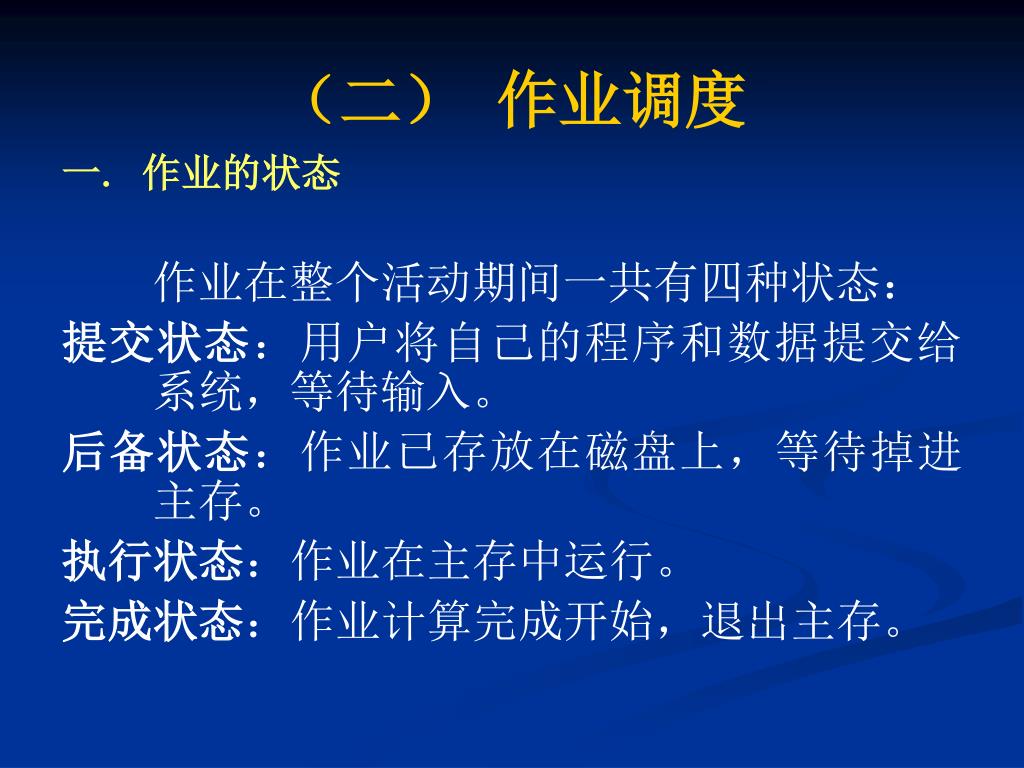 （二） 作业调度

一. 作业的状态

作业在整个活动期间一共有四种状态：

提交状态：用户将自己的程序和数据提交给系统，等待输入。

后备状态：作业已存放在磁盘上，等待掉进主存。

执行状态：作业在主存中运行。

完成状态：作业计算完成开始，退出主存。